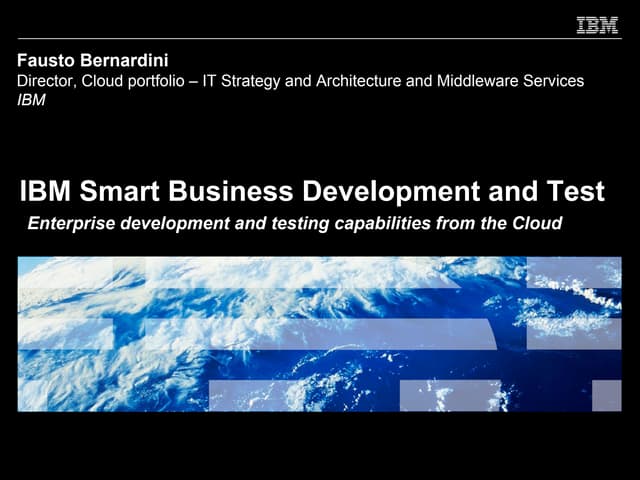 IBM

Fausto Bernardini
Director, Cloud portfolio – IT Strategy and Architecture and Middleware Services
IBM

IBM Smart Business Development and Test
Enterprise development and testing capabilities from the Cloud